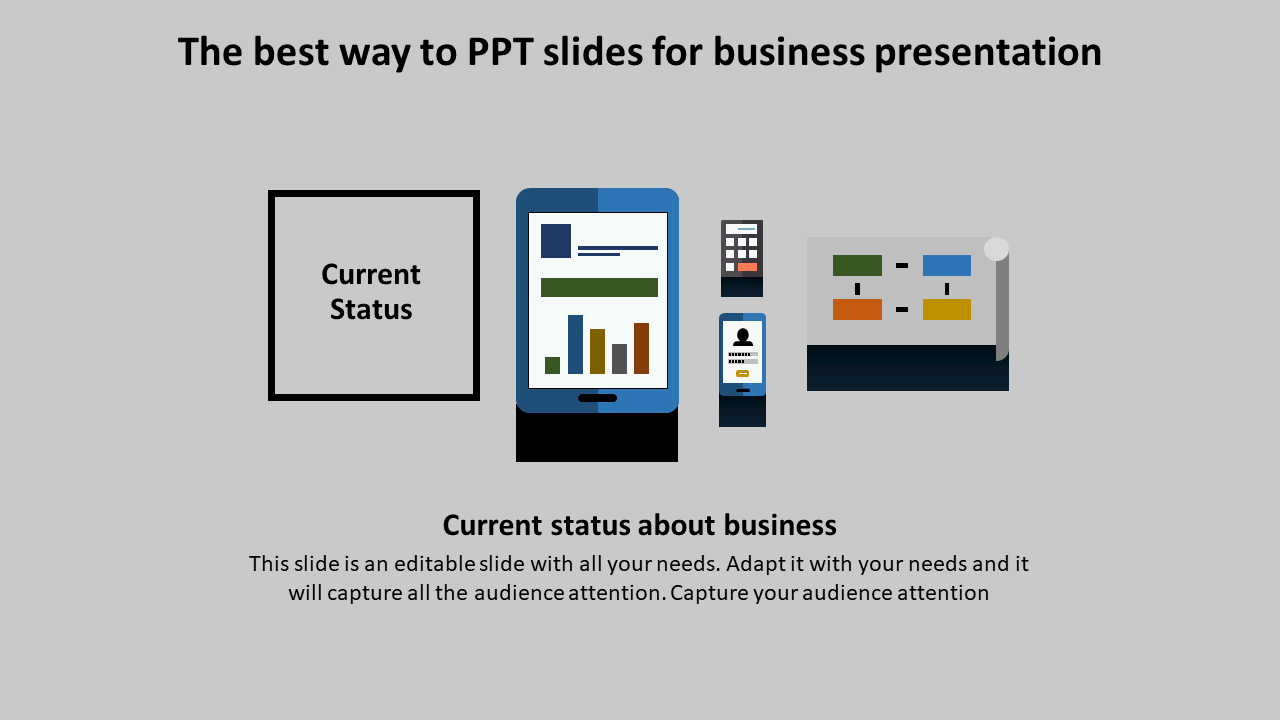 The best way to PPT slides for business presentation

Current Status

Current status about business

This slide is an editable slide with all your needs. Adapt it with your needs and it will capture all the audience attention. Capture your audience attention